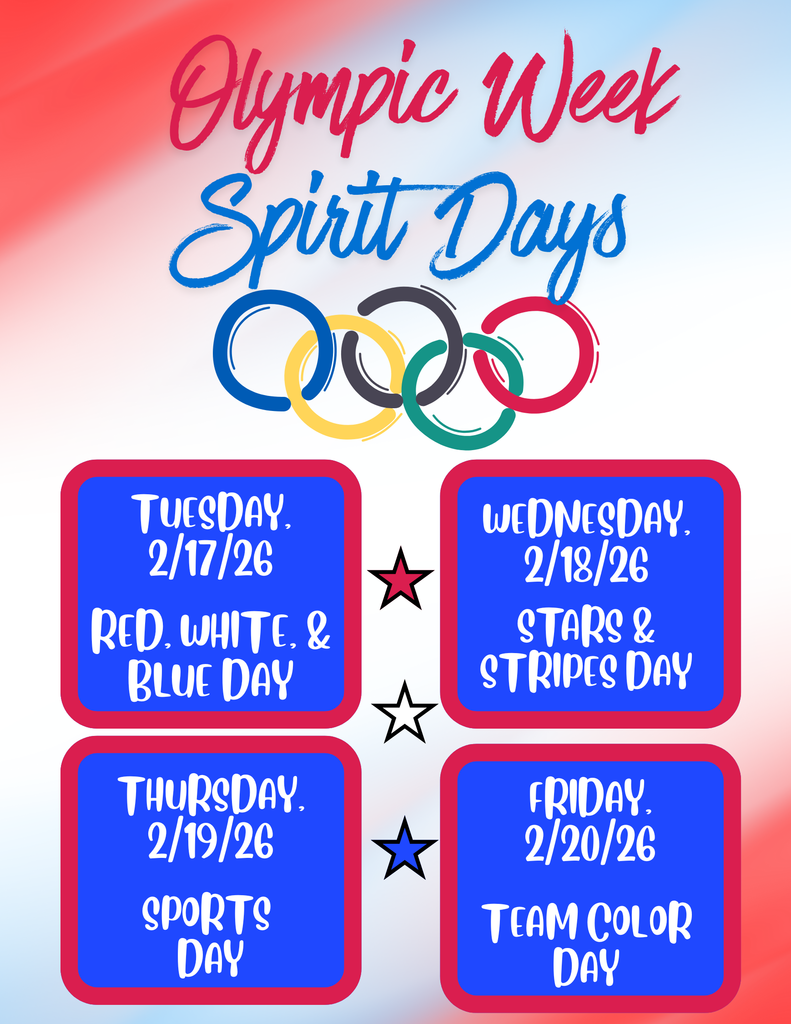 Olympic Week
Spirit Days

TUESDAY, 2/17/26

RED, WHITE, & BLUE DAY

WEDNESDAY, 2/18/26

STARS & STRIPES DAY

THURSDAY, 2/19/26

SPORTS DAY

FRIDAY, 2/20/26

TEAM COLOR DAY